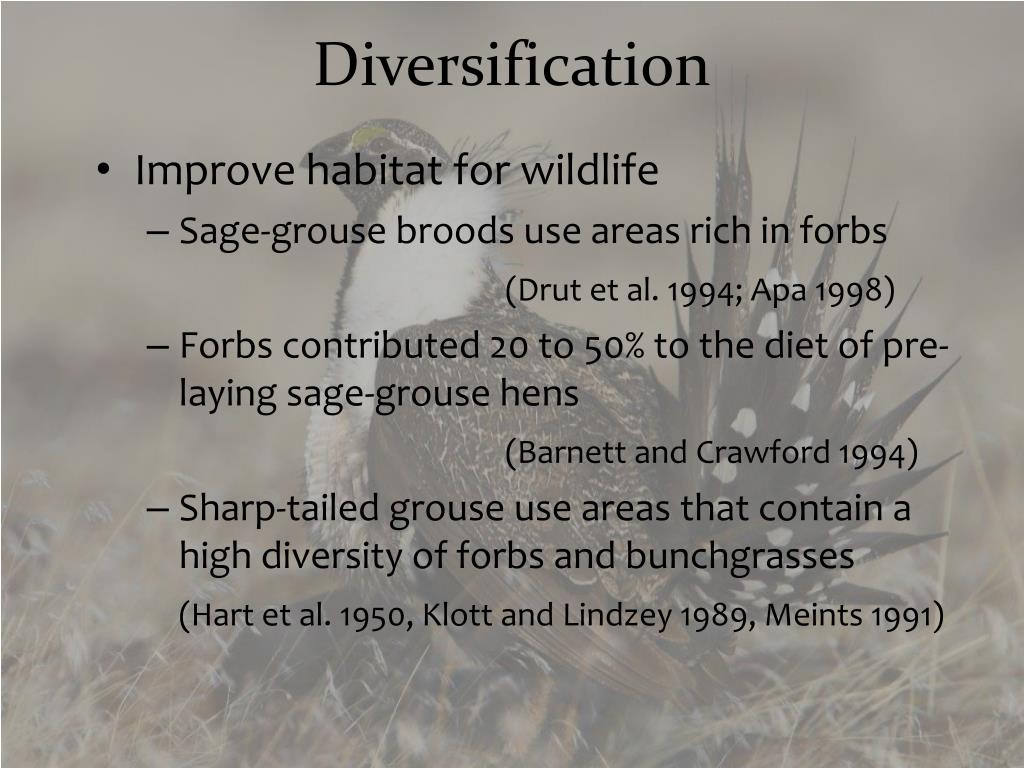 Diversification

• Improve habitat for wildlife
– Sage-grouse broods use areas rich in forbs
(Drut et al. 1994; Apa 1998)
– Forbs contributed 20 to 50% to the diet of pre-laying sage-grouse hens
(Barnett and Crawford 1994)
– Sharp-tailed grouse use areas that contain a high diversity of forbs and bunchgrasses
(Hart et al. 1950, Klott and Lindzey 1989, Meints 1991)